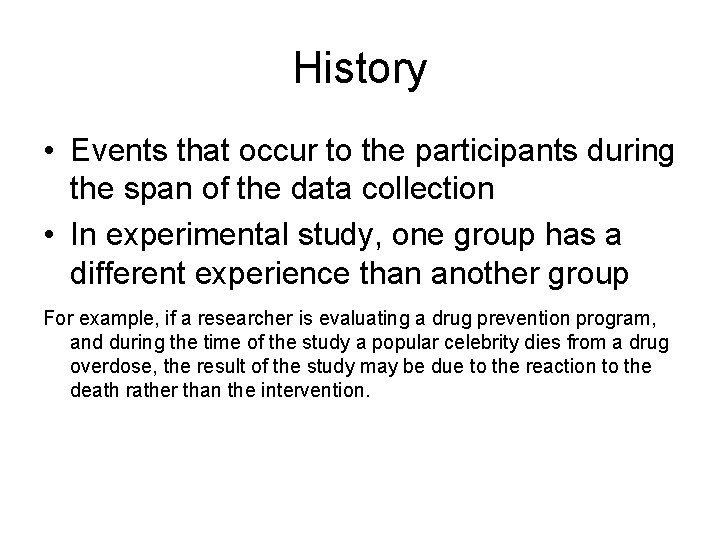 History

• Events that occur to the participants during the span of the data collection

• In experimental study, one group has a different experience than another group

For example, if a researcher is evaluating a drug prevention program, and during the time of the study a popular celebrity dies from a drug overdose, the result of the study may be due to the reaction to the death rather than the intervention.